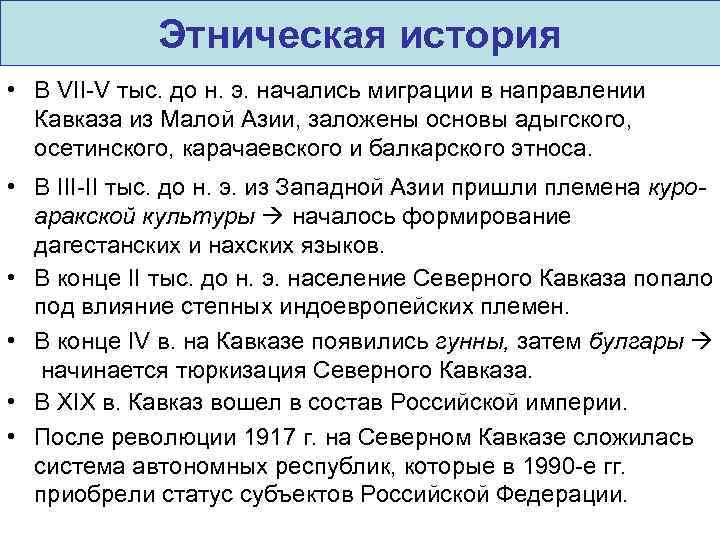 Этническая история

• В VII-V тыс. до н. э. начались миграции в направлении Кавказа из Малой Азии, заложены основы адыгского, осетинского, карачаевского и балкарского этноса.

• В III-II тыс. до н. э. из Западной Азии пришли племена куро-аракской культуры → началось формирование дагестанских и нахских языков.

• В конце II тыс. до н. э. население Северного Кавказа попало под влияние степных индоевропейских племен.

• В конце IV в. на Кавказе появились гунны, затем булгары → начинается тюркизация Северного Кавказа.

• В XIX в. Кавказ вошел в состав Российской империи.

• После революции 1917 г. на Северном Кавказе сложилась система автономных республик, которые в 1990-е гг. приобрели статус субъектов Российской Федерации.